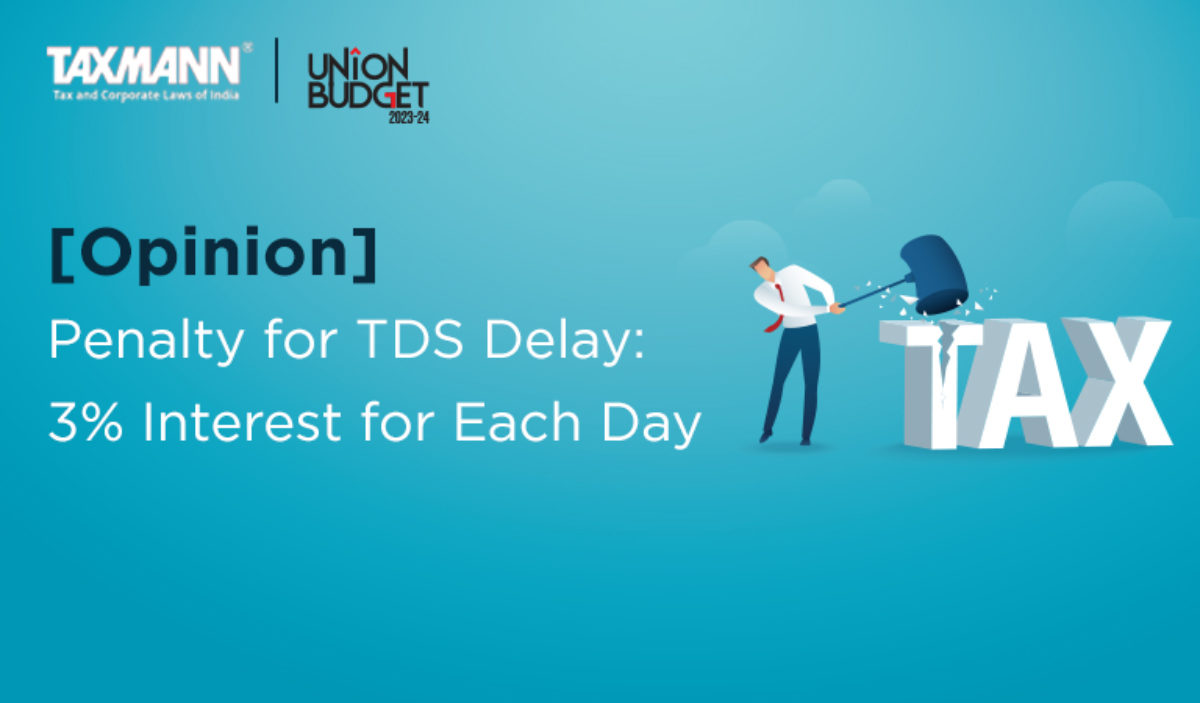 TAXMANN®
Tax and Corporate Laws of India

UNION BUDGET 2023-24

[Opinion]
Penalty for TDS Delay: 3% Interest for Each Day

TAX